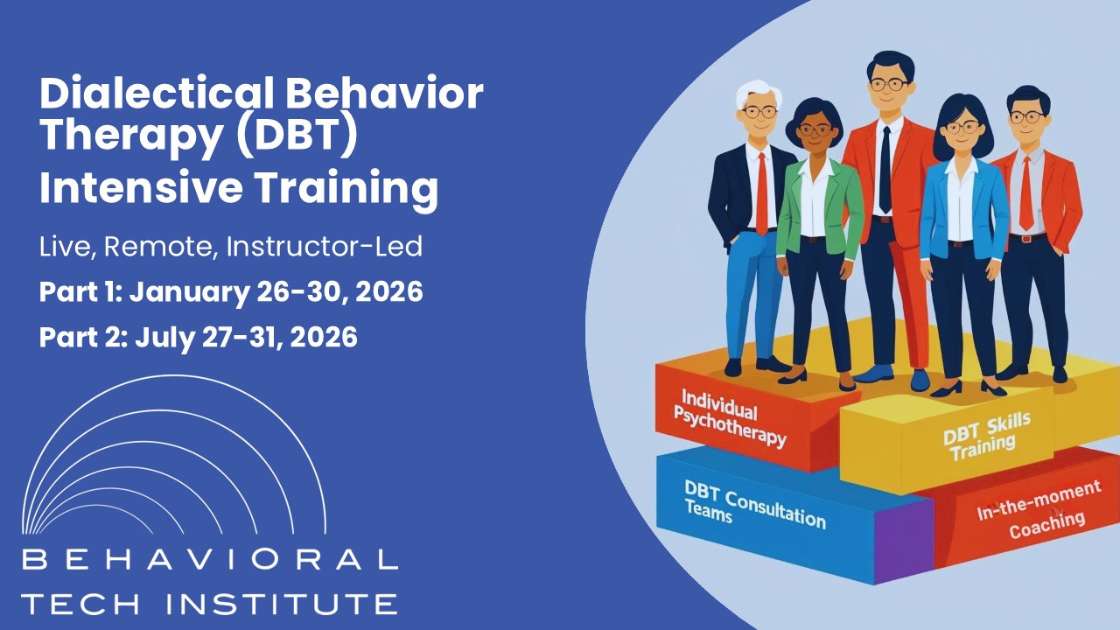 Dialectical Behavior Therapy (DBT) Intensive Training

Live, Remote, Instructor-Led

Part 1: January 26-30, 2026

Part 2: July 27-31, 2026

BEHAVIORAL TECH INSTITUTE

Individual Psychotherapy

DBT Skills Training

DBT Consultation Teams

In-the-moment Coaching